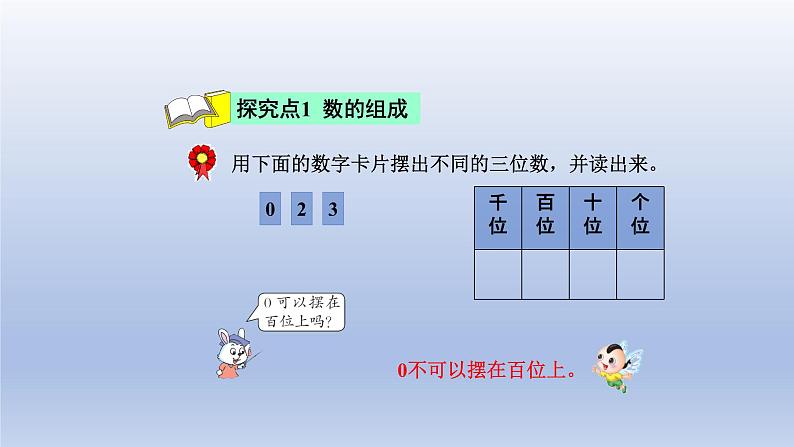 探究点1 数的组成

用下面的数字卡片摆出不同的三位数，并读出来。

0 2 3

| 千位 | 百位 | 十位 | 个位 |
|---|---|---|---|
| | | | |

0可以摆在百位上吗？

0不可以摆在百位上。